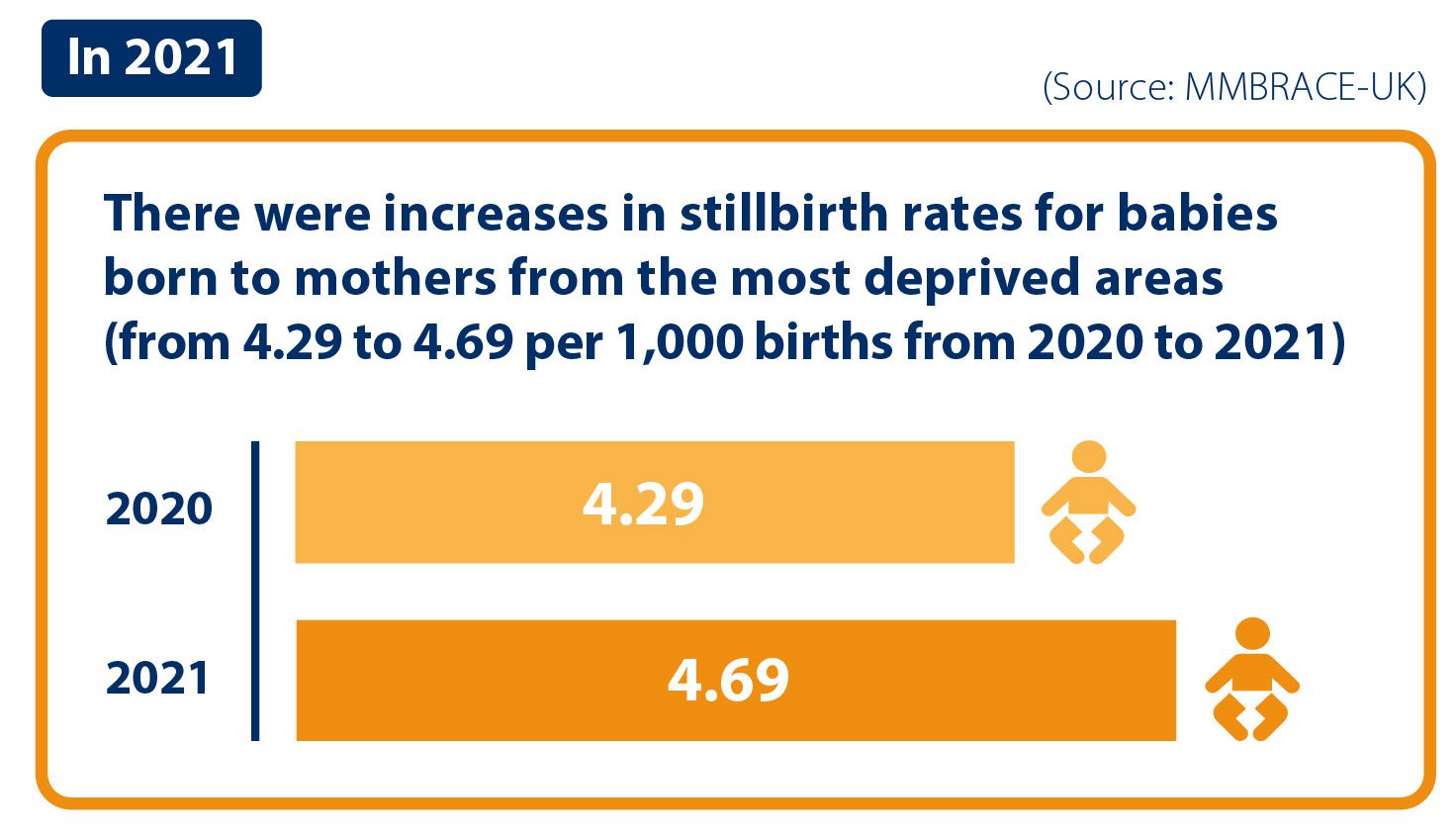 In 2021

(Source: MMBRACE-UK)

There were increases in stillbirth rates for babies born to mothers from the most deprived areas (from 4.29 to 4.69 per 1,000 births from 2020 to 2021)

2020
4.29

2021
4.69